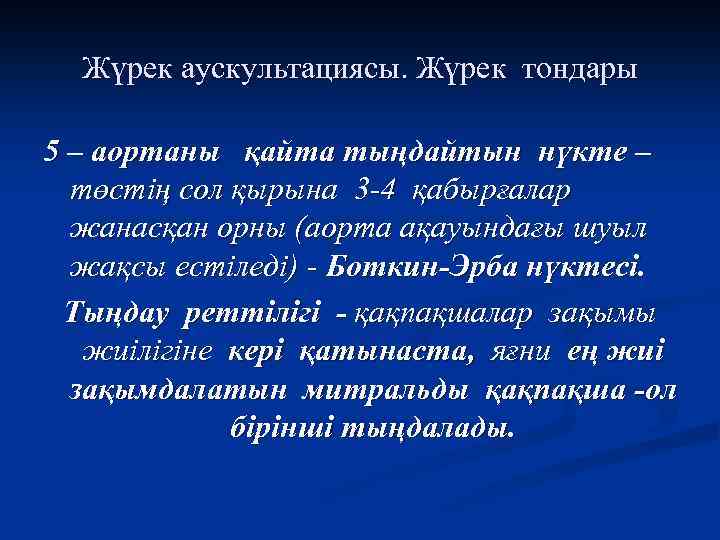 Жүрек аускультациясы. Жүрек тондары

5 – аортаны қайта тыңдайтын нүкте – төстің сол қырына 3-4 қабырғалар жанасқан орны (аорта ақауындағы шуыл жақсы естіледі) - Боткин-Эрба нүктесі.

Тыңдау реттілігі - қақпақшалар зақымы жиілігіне кері қатынаста, яғни ең жиі зақымдалатын митральды қақпақша -ол бірінші тыңдалады.